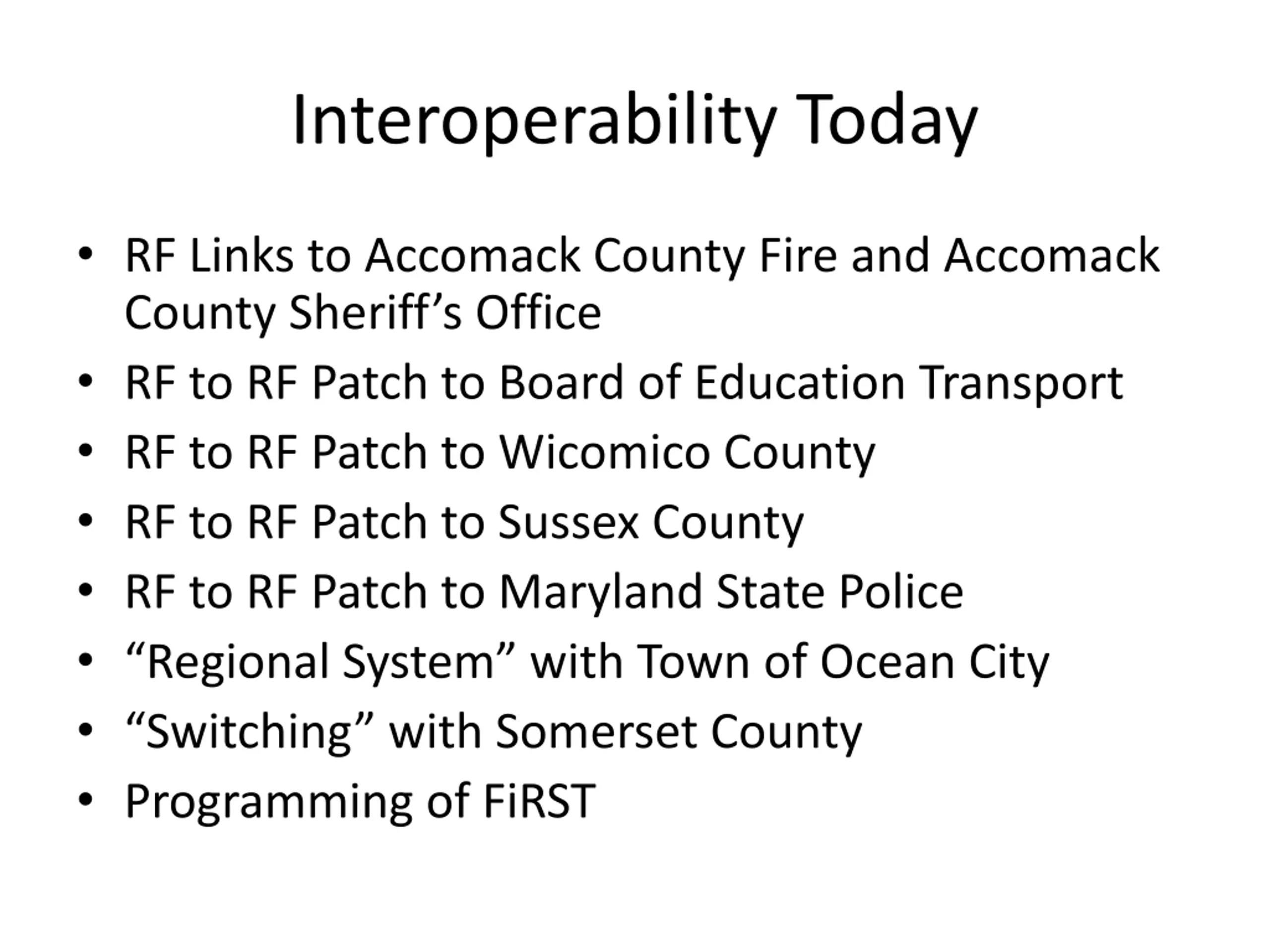 Interoperability Today

• RF Links to Accomack County Fire and Accomack County Sheriff’s Office
• RF to RF Patch to Board of Education Transport
• RF to RF Patch to Wicomico County
• RF to RF Patch to Sussex County
• RF to RF Patch to Maryland State Police
• “Regional System” with Town of Ocean City
• “Switching” with Somerset County
• Programming of FiRST